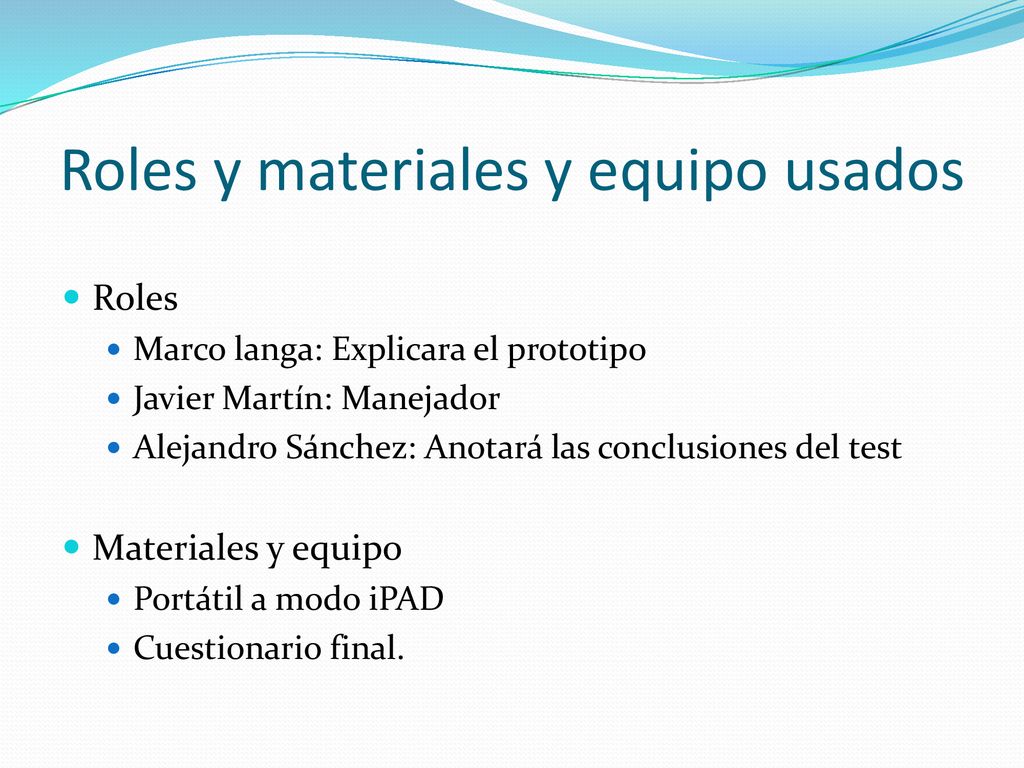 Roles y materiales y equipo usados

Roles
Marco langa: Explicara el prototipo
Javier Martín: Manejador
Alejandro Sánchez: Anotará las conclusiones del test

Materiales y equipo
Portátil a modo iPAD
Cuestionario final.